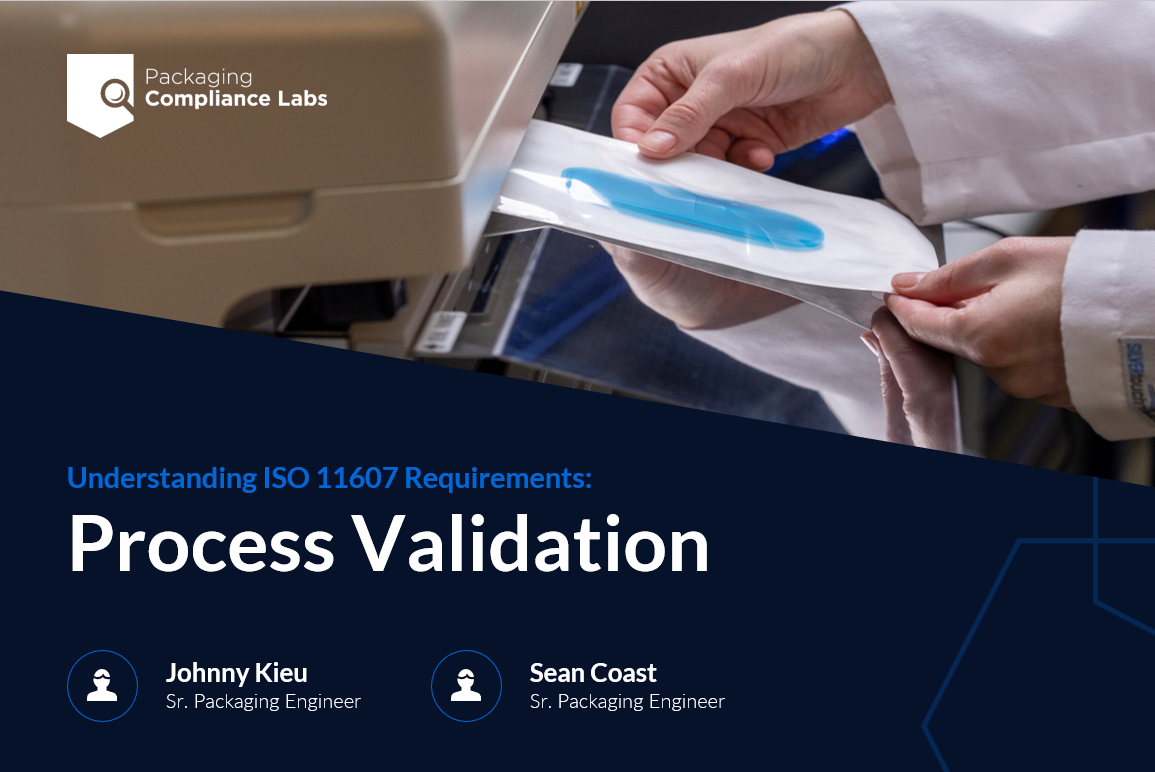 Packaging
Compliance Labs

Understanding ISO 11607 Requirements:

Process Validation

Johnny Kieu
Sr. Packaging Engineer

Sean Coast
Sr. Packaging Engineer